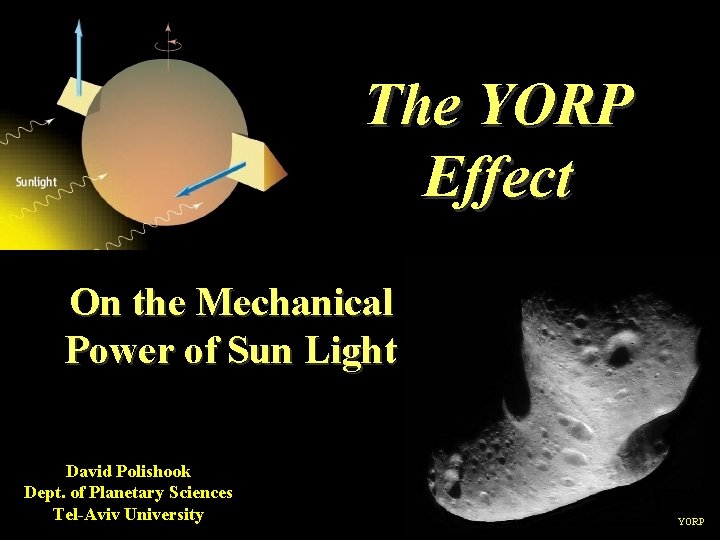 Sunlight

The YORP Effect

On the Mechanical Power of Sun Light

David Polishook
Dept. of Planetary Sciences
Tel-Aviv University

YORP